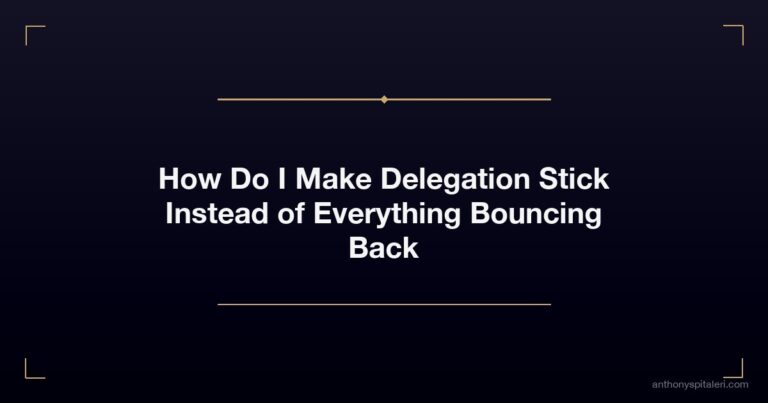 How Do I Make Delegation Stick Instead of Everything Bouncing Back

anthonyspitaleri.com